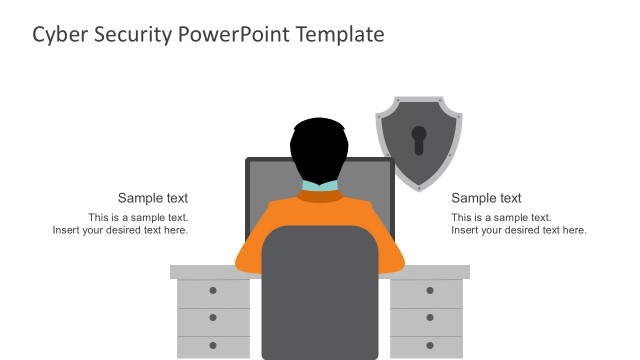 Cyber Security PowerPoint Template

Sample text

This is a sample text.
Insert your desired text here.

Sample text

This is a sample text.
Insert your desired text here.